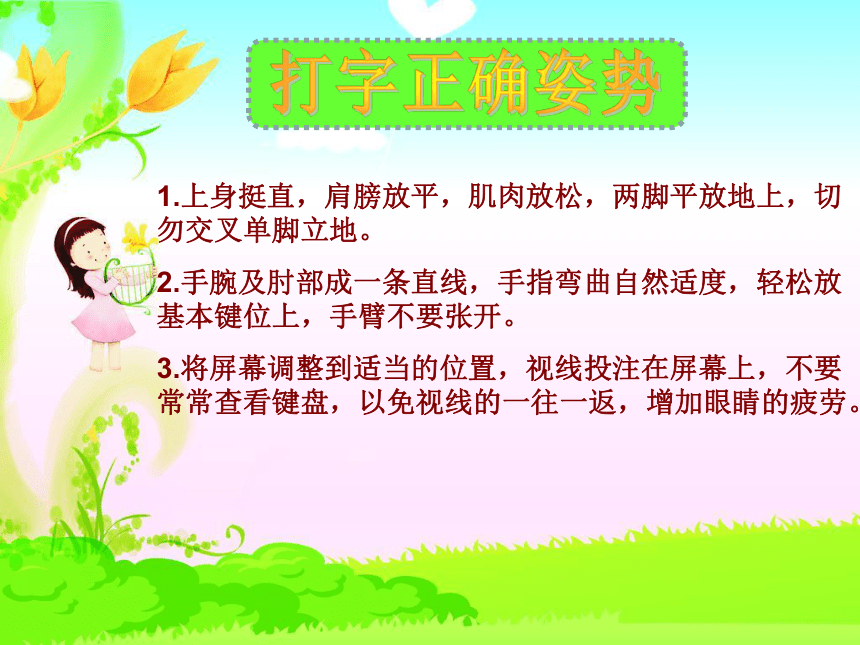 打字正确姿势

1.上身挺直，肩膀放平，肌肉放松，两脚平放地上，切勿交叉单脚立地。

2.手腕及肘部成一条直线，手指弯曲自然适度，轻松放基本键位上，手臂不要张开。

3.将屏幕调整到适当的位置，视线投注在屏幕上，不要常常查看键盘，以免视线的一往一返，增加眼睛的疲劳。